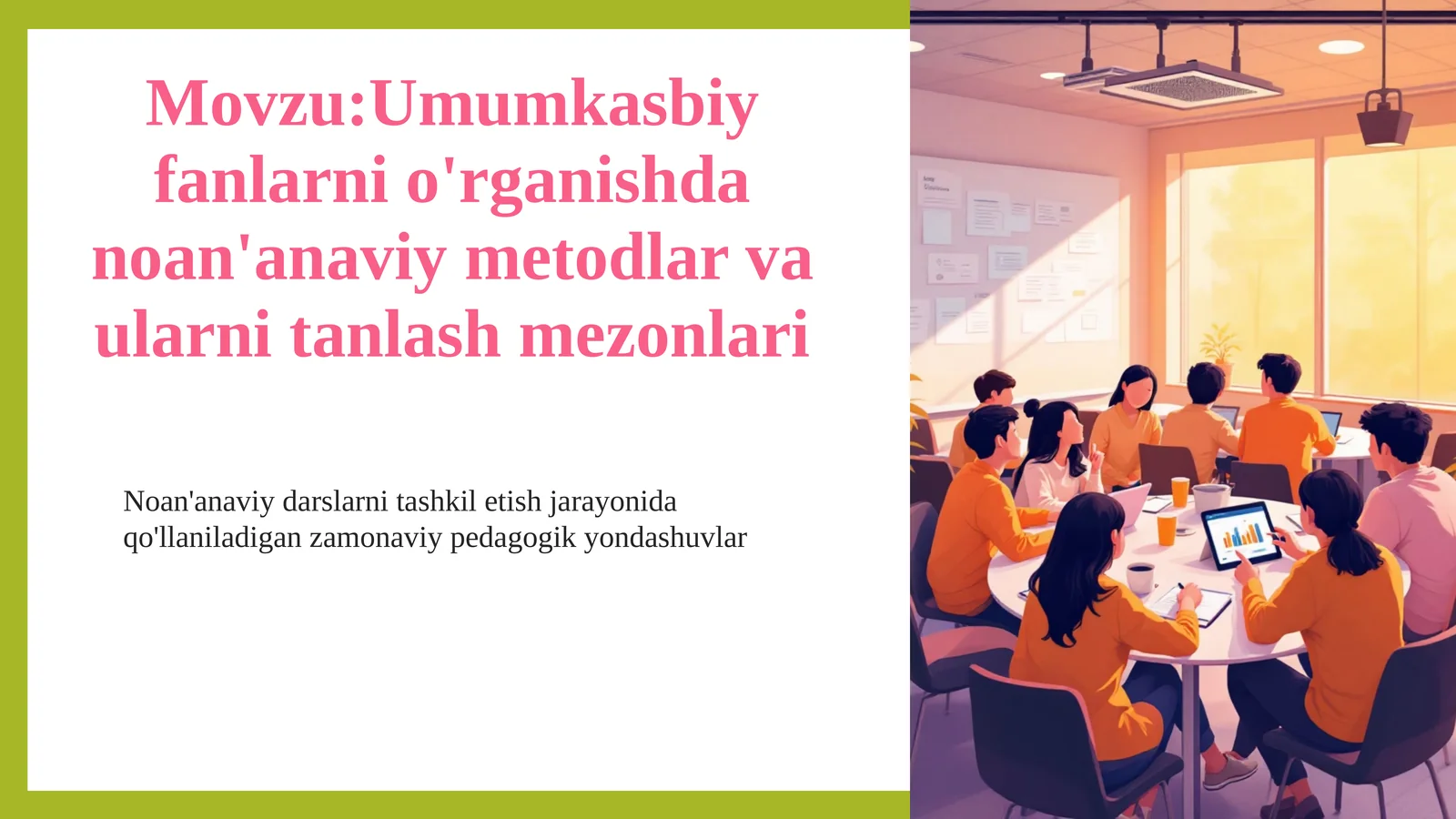 Movzu:Umumkasbiy fanlarni o'rganishda noan'anaviy metodlar va ularni tanlash mezonlari

Noan'anaviy darslarni tashkil etish jarayonida qo'llaniladigan zamonaviy pedagogik yondashuvlar